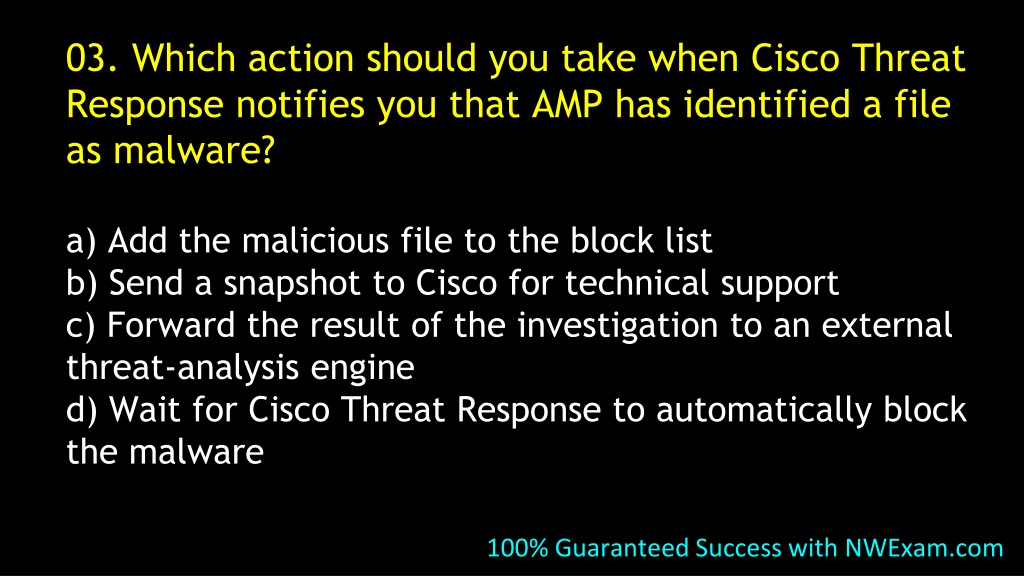 03. Which action should you take when Cisco Threat Response notifies you that AMP has identified a file as malware?

a) Add the malicious file to the block list
b) Send a snapshot to Cisco for technical support
c) Forward the result of the investigation to an external threat-analysis engine
d) Wait for Cisco Threat Response to automatically block the malware

100% Guaranteed Success with NWExam.com